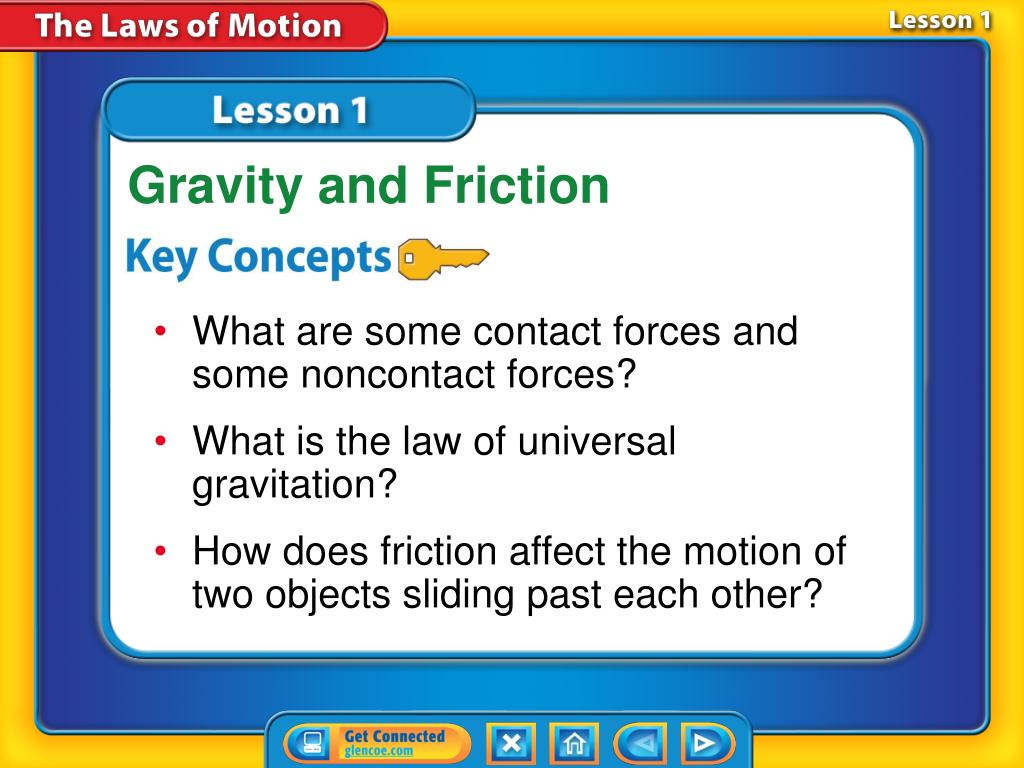 The Laws of Motion

Lesson 1

Lesson 1

Gravity and Friction

Key Concepts

• What are some contact forces and some noncontact forces?

• What is the law of universal gravitation?

• How does friction affect the motion of two objects sliding past each other?

Get Connected
glencoe.com